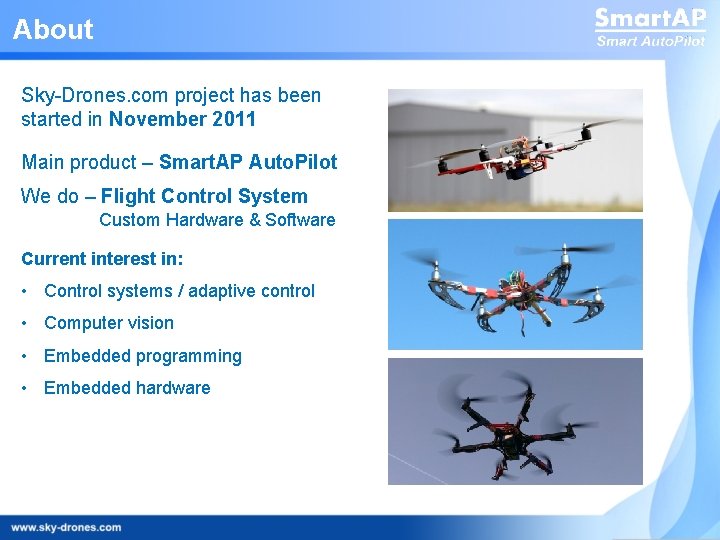 About

SmartAP
Smart AutoPilot

Sky-Drones.com project has been started in November 2011

Main product – SmartAP AutoPilot

We do – Flight Control System
Custom Hardware & Software

Current interest in:

• Control systems / adaptive control
• Computer vision
• Embedded programming
• Embedded hardware

www.sky-drones.com